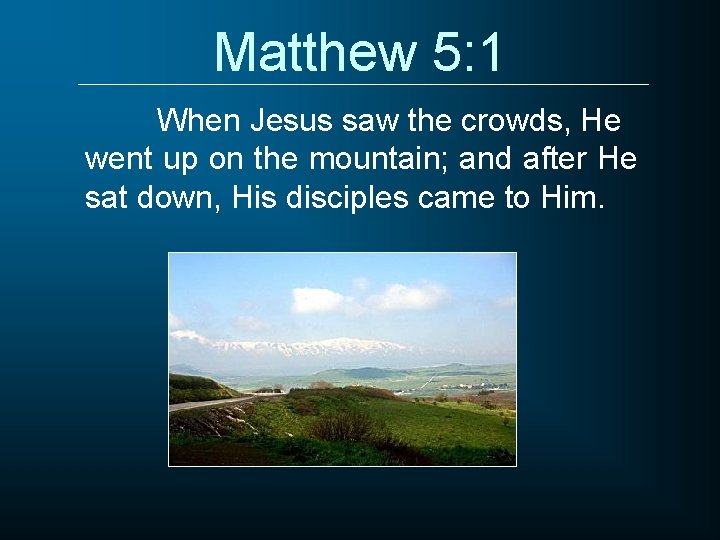 Matthew 5:1

When Jesus saw the crowds, He went up on the mountain; and after He sat down, His disciples came to Him.